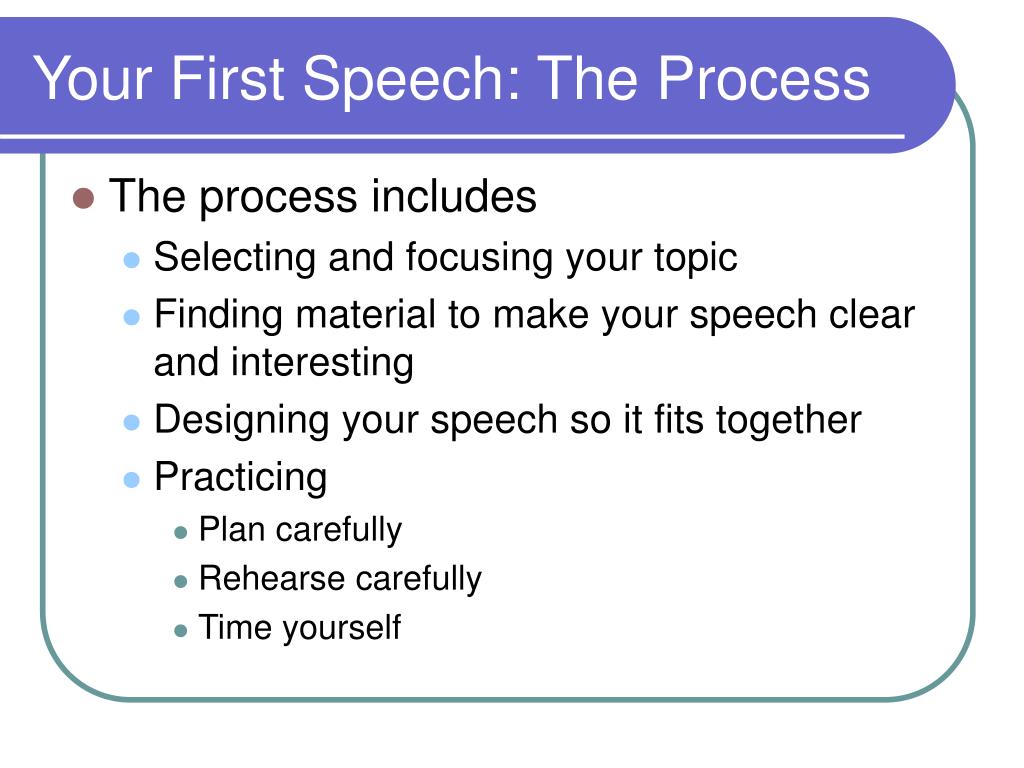 Your First Speech: The Process

- The process includes
  - Selecting and focusing your topic
  - Finding material to make your speech clear and interesting
  - Designing your speech so it fits together
  - Practicing
    - Plan carefully
    - Rehearse carefully
    - Time yourself